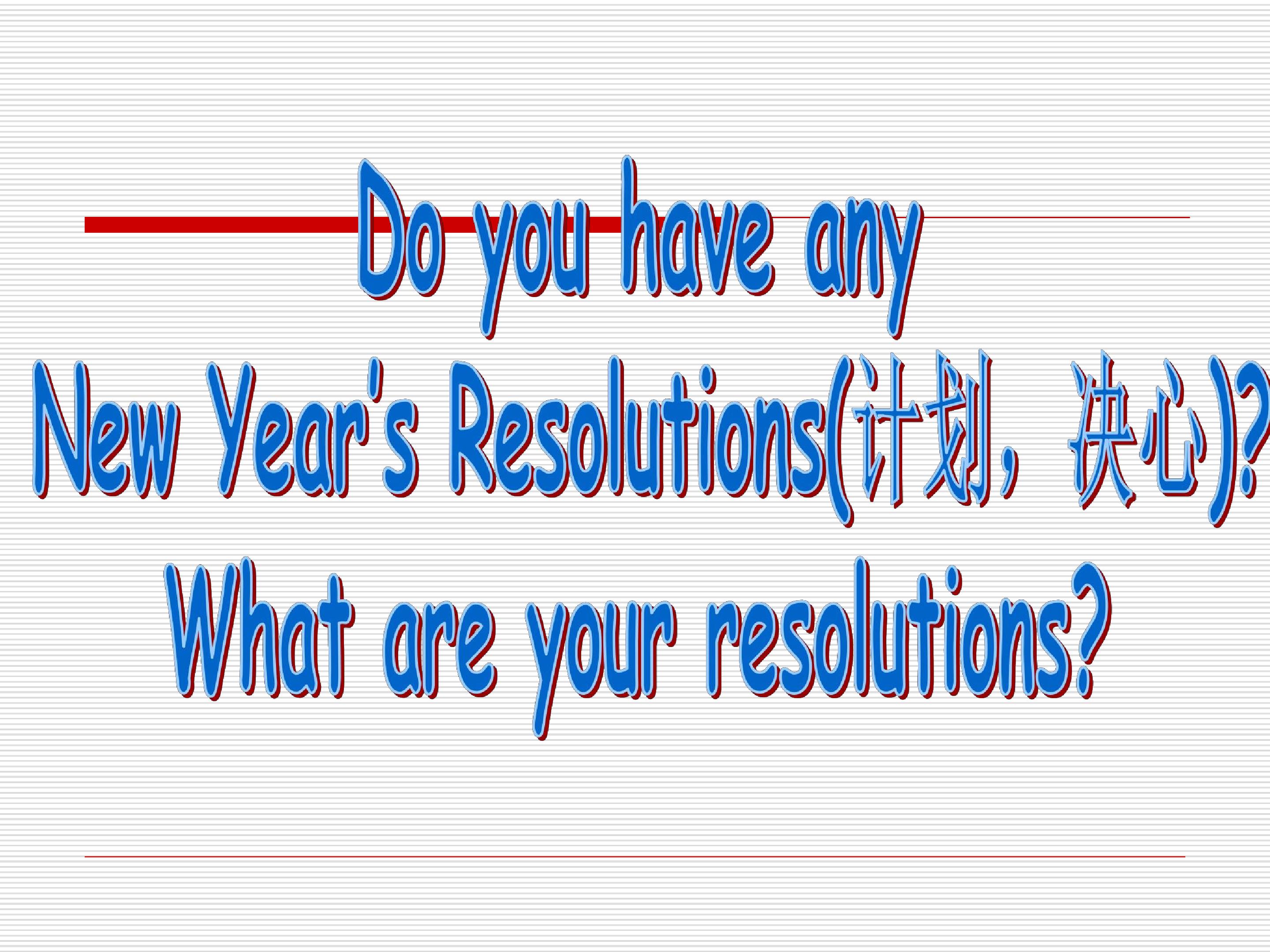 Do you have any New Year's Resolutions(计划，决心)?

What are your resolutions?